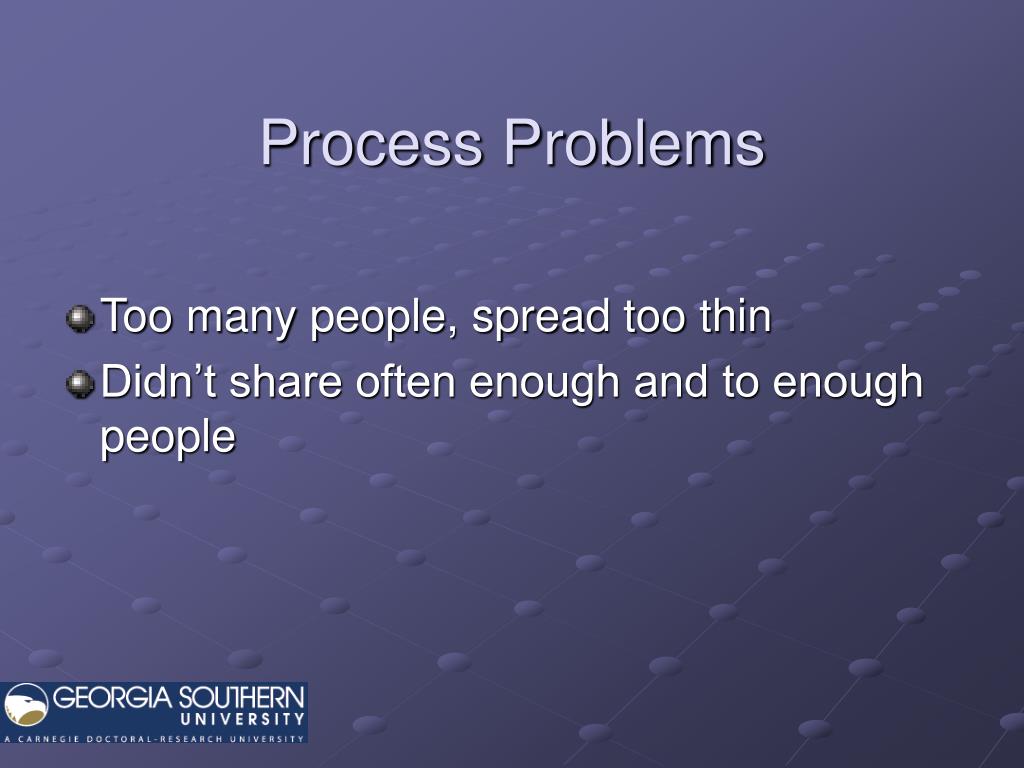 Process Problems

Too many people, spread too thin

Didn’t share often enough and to enough people

GEORGIA SOUTHERN UNIVERSITY
A CARNEGIE DOCTORAL-RESEARCH UNIVERSITY